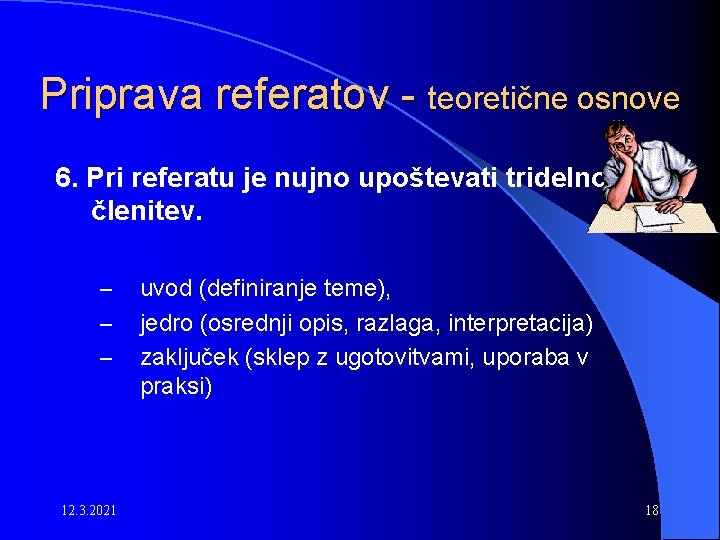 Priprava referatov - teoretične osnove

6. Pri referatu je nujno upoštevati tridelno členitev.

– uvod (definiranje teme),
– jedro (osrednji opis, razlaga, interpretacija)
– zaključek (sklep z ugotovitvami, uporaba v praksi)

12.3.2021

18